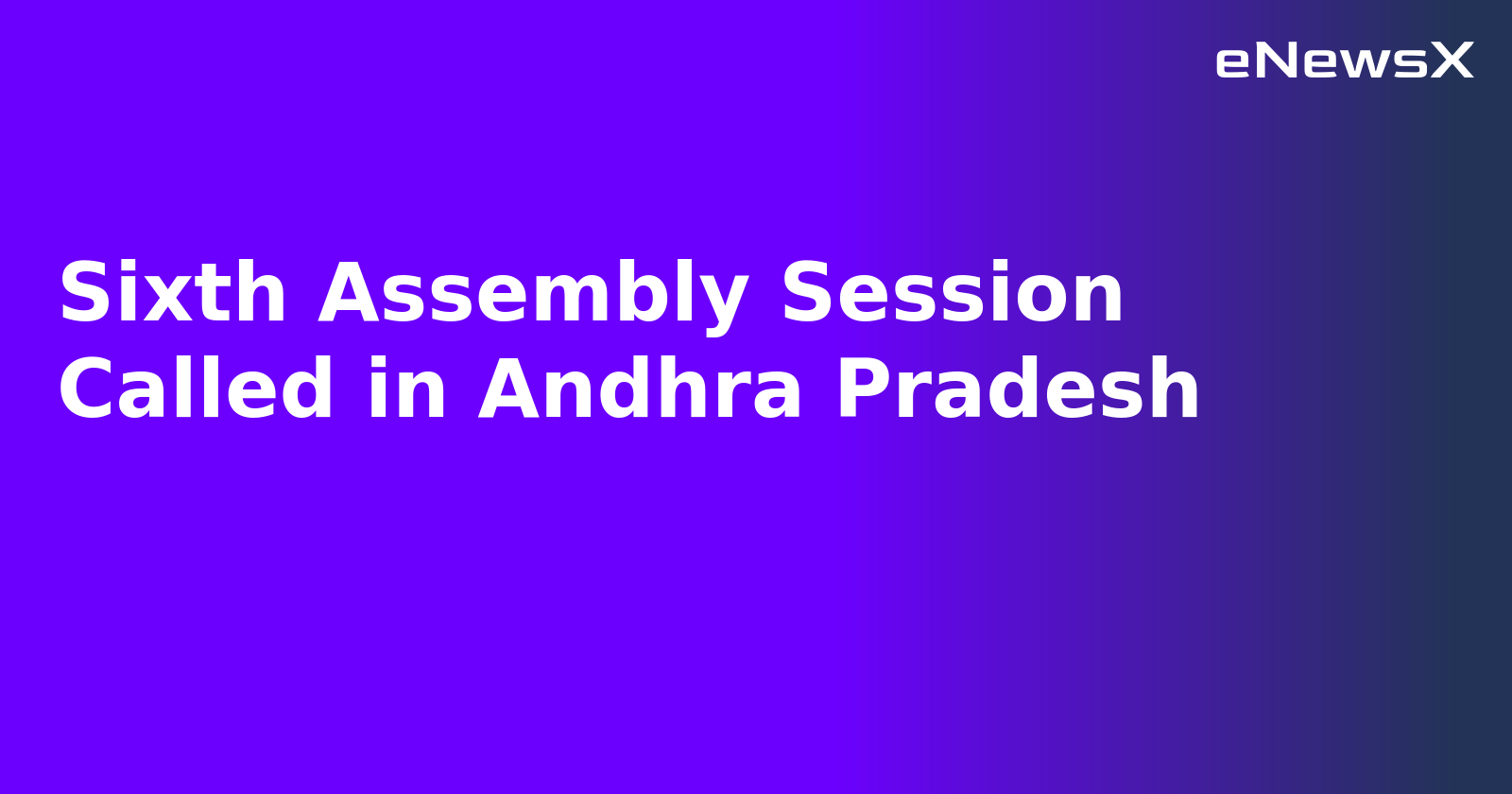 eNewsX

Sixth Assembly Session Called in Andhra Pradesh